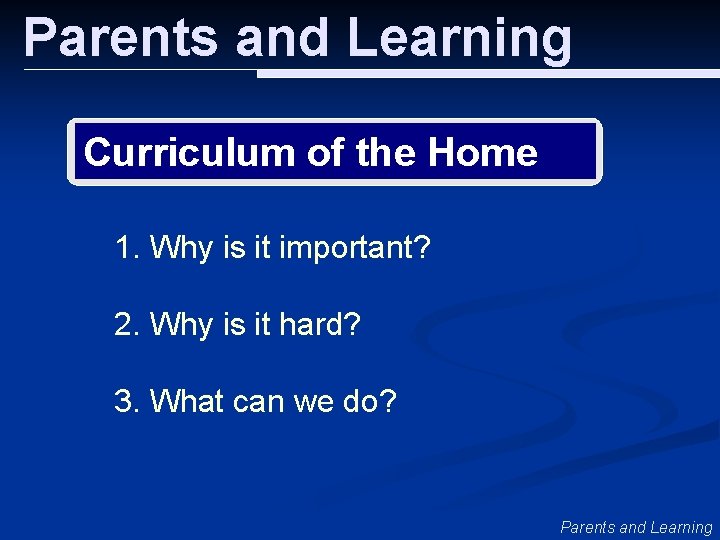 Parents and Learning

Curriculum of the Home

1. Why is it important?

2. Why is it hard?

3. What can we do?

Parents and Learning